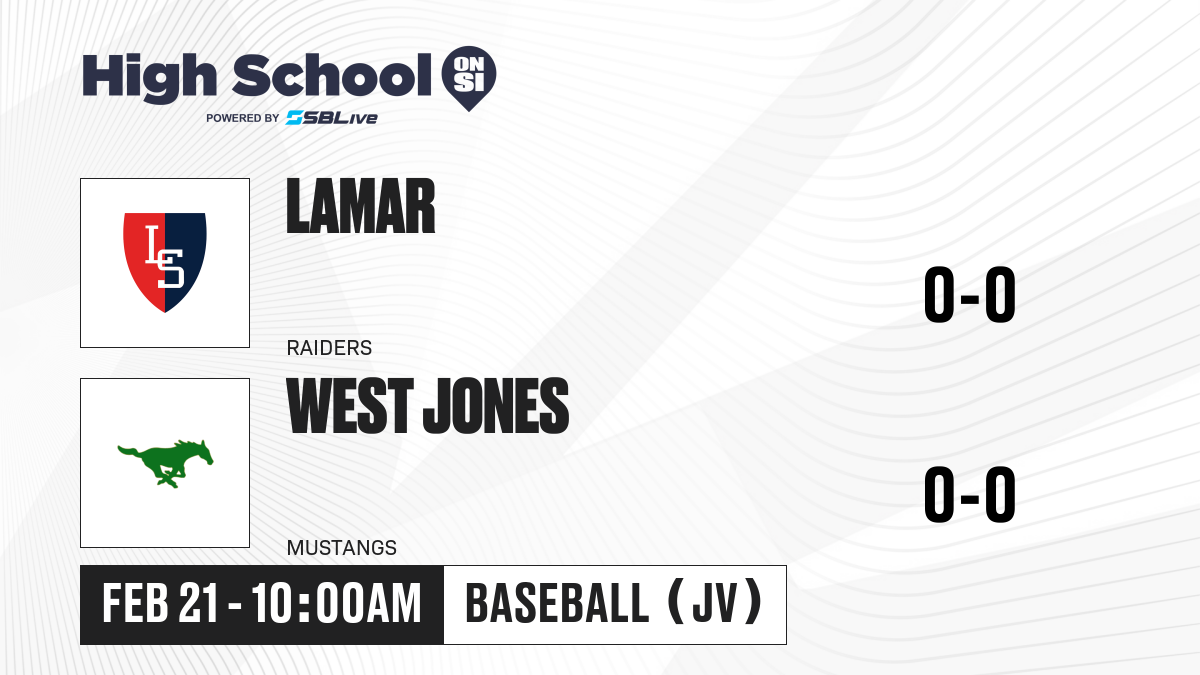 High School ON SI
POWERED BY SBLive

LS

LAMAR

RAIDERS

0-0

WEST JONES

MUSTANGS

0-0

FEB 21 - 10:00AM

BASEBALL (JV)